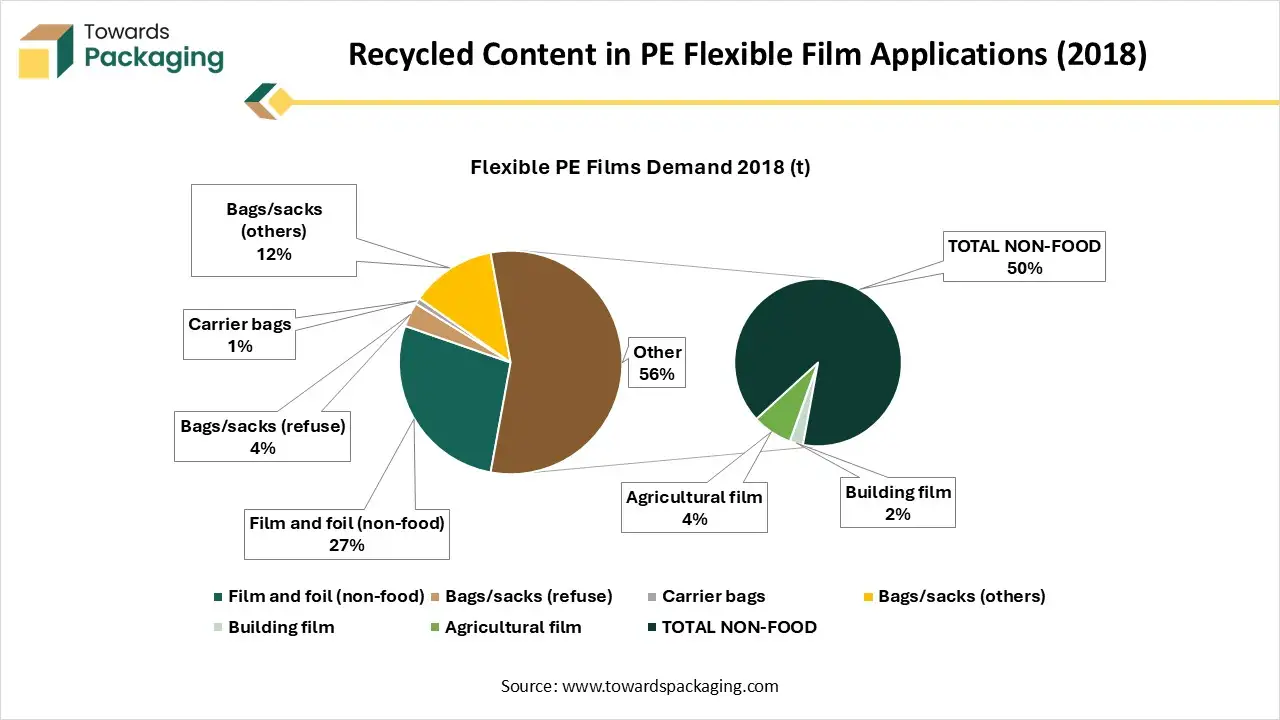 Towards Packaging

Recycled Content in PE Flexible Film Applications (2018)

Flexible PE Films Demand 2018 (t)

Bags/sacks (others) 12%

Carrier bags 1%

Bags/sacks (refuse) 4%

Film and foil (non-food) 27%

Other 56%

TOTAL NON-FOOD 50%

Agricultural film 4%

Building film 2%

Film and foil (non-food) Bags/sacks (refuse) Carrier bags Bags/sacks (others)
Building film Agricultural film TOTAL NON-FOOD

Source: www.towardspackaging.com